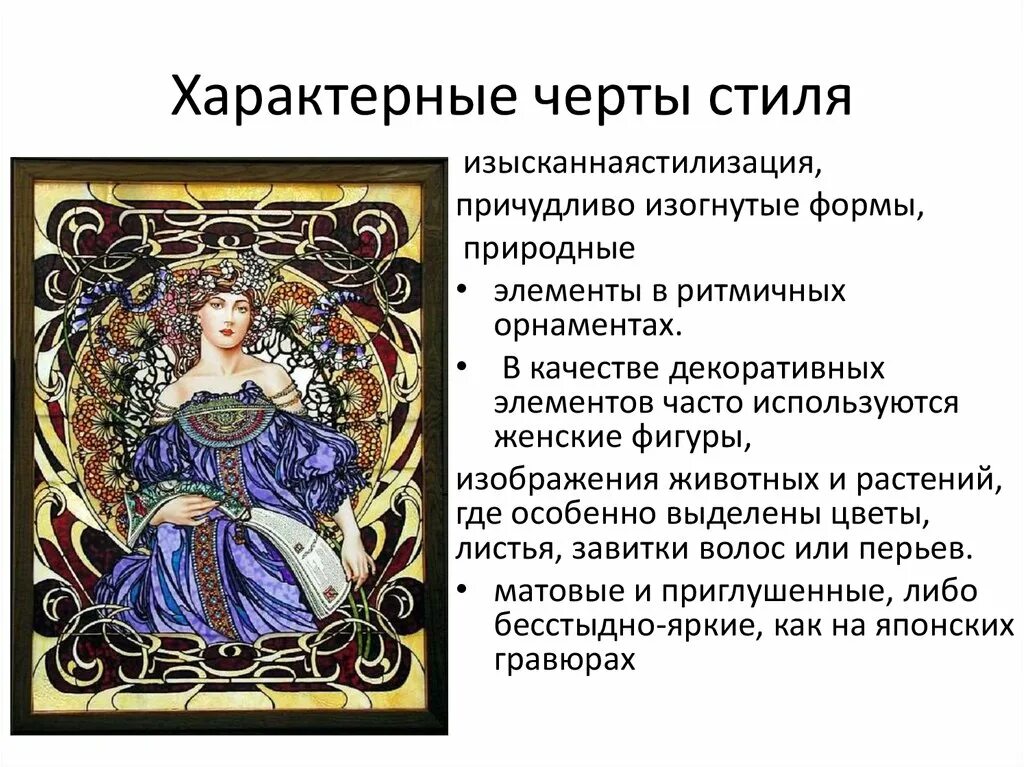 Характерные черты стиля

изысканнаястилизация,

причудливо изогнутые формы,

природные

• элементы в ритмичных орнаментах.

• В качестве декоративных элементов часто используются женские фигуры,

изображения животных и растений, где особенно выделены цветы, листья, завитки волос или перьев.

• матовые и приглушенные, либо бесстыдно-яркие, как на японских гравюрах